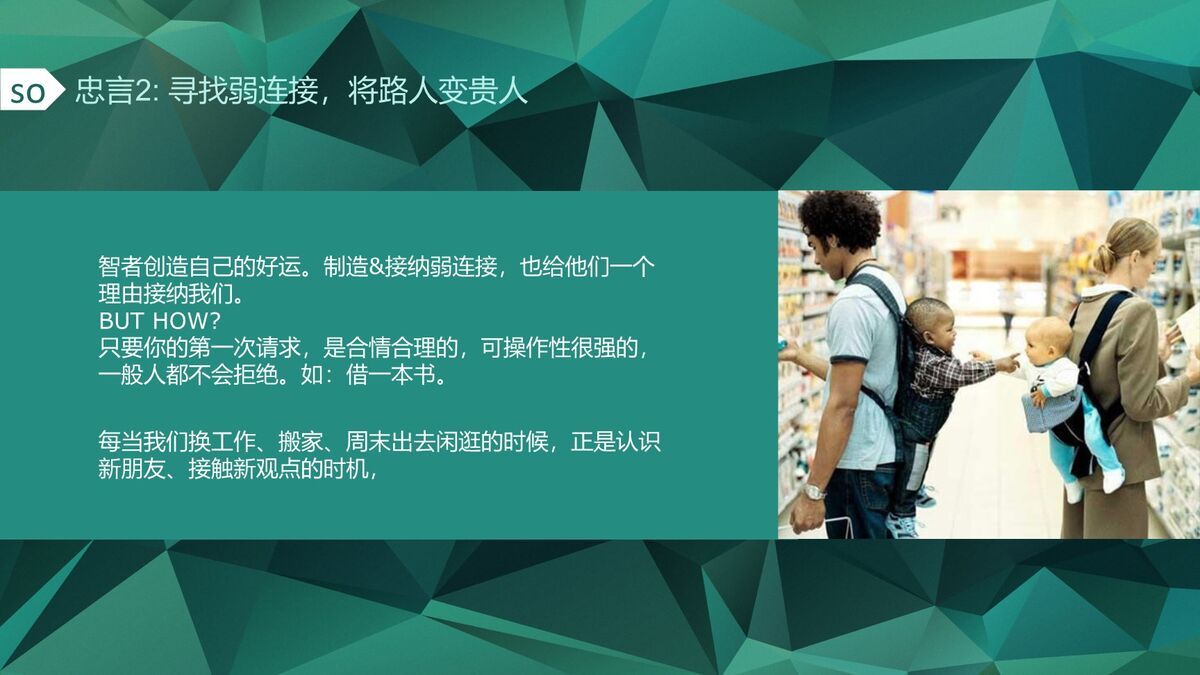 SO 忠言2: 寻找弱连接，将路人变贵人

智者创造自己的好运。制造&接纳弱连接，也给他们一个理由接纳我们。
BUT HOW?
只要你的第一次请求，是合情合理的，可操作性很强的，一般人都不会拒绝。如：借一本书。

每当我们换工作、搬家、周末出去闲逛的时候，正是认识新朋友、接触新观点的时机，